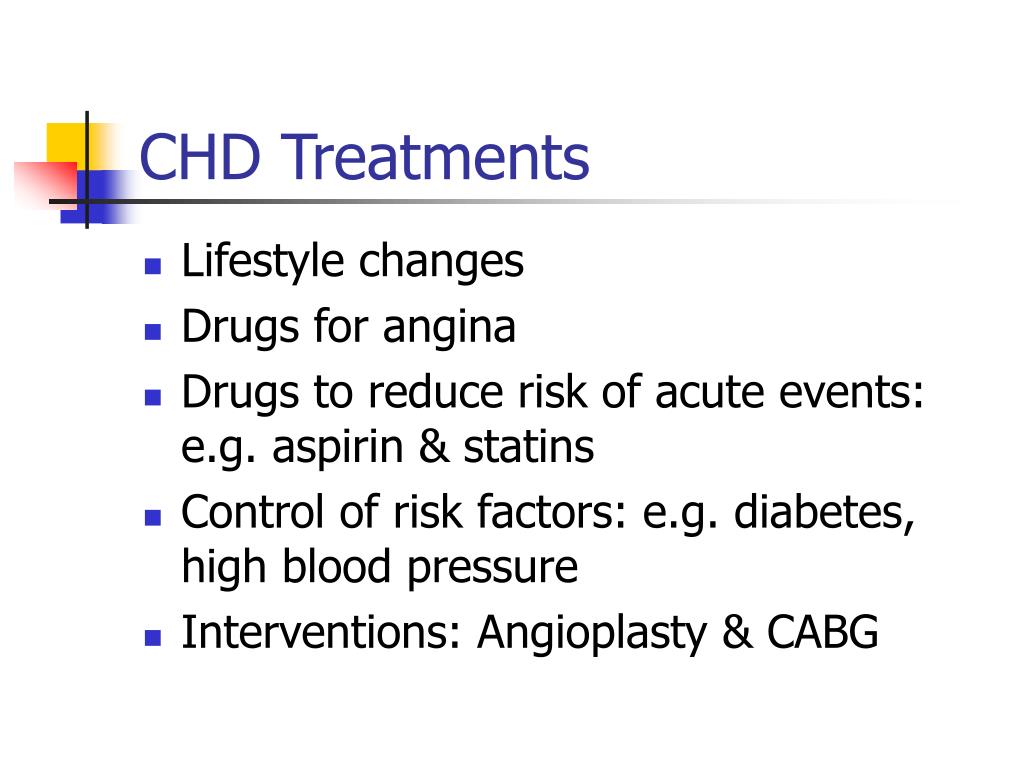 CHD Treatments

- Lifestyle changes
- Drugs for angina
- Drugs to reduce risk of acute events: e.g. aspirin & statins
- Control of risk factors: e.g. diabetes, high blood pressure
- Interventions: Angioplasty & CABG